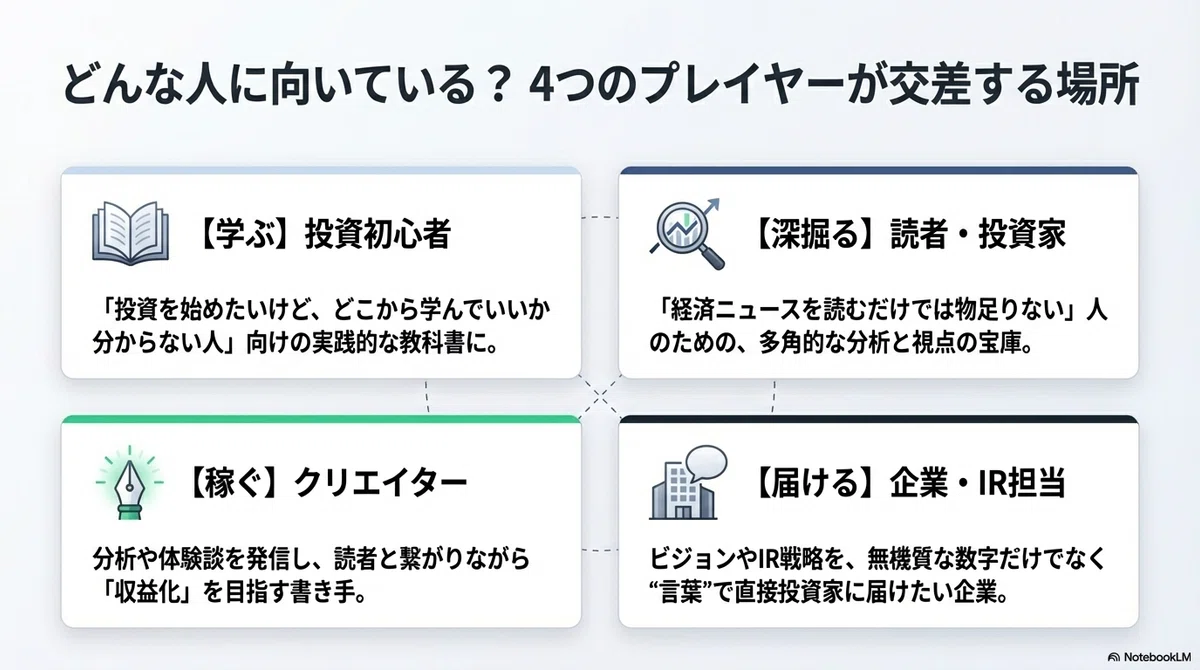 どんな人に向いている？ 4つのプレイヤーが交差する場所

【学ぶ】投資初心者

「投資を始めたいけど、どこから学んでいいか分からない人」向けの実践的な教科書に。

【深掘る】読者・投資家

「経済ニュースを読むだけでは物足りない」人のための、多角的な分析と視点の宝庫。

【稼ぐ】クリエイター

分析や体験談を発信し、読者と繋がりながら「収益化」を目指す書き手。

【届ける】企業・IR担当

ビジョンやIR戦略を、無機質な数字だけでなく“言葉”で直接投資家に届けたい企業。

NotebookLM